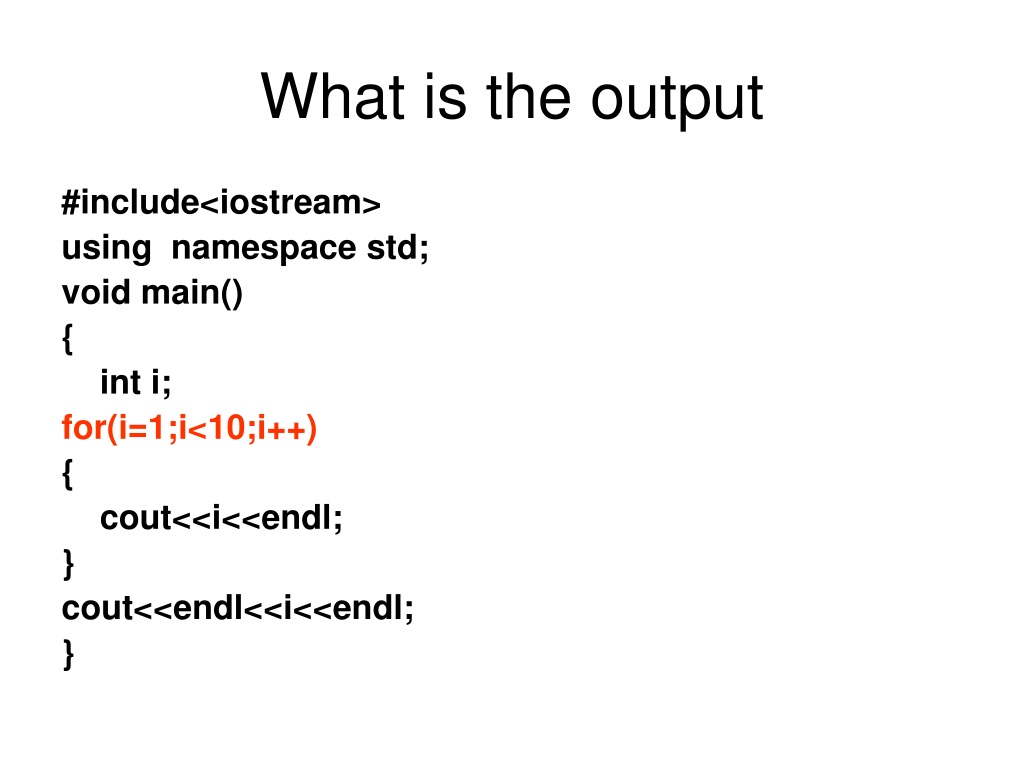 What is the output

#include<iostream>
using namespace std;
void main()
{
int i;
for(i=1;i<10;i++)
{
cout<<i<<endl;
}
cout<<endl<<i<<endl;
}